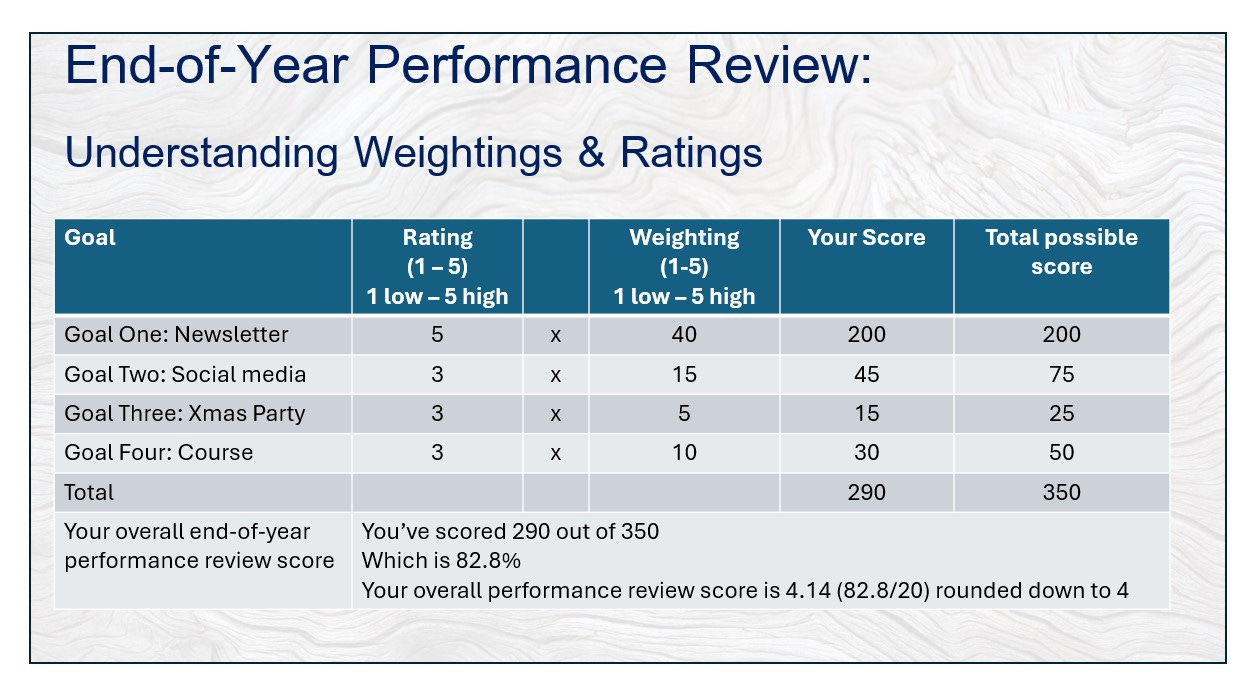 End-of-Year Performance Review:

Understanding Weightings & Ratings

| Goal | Rating (1 – 5) 1 low – 5 high | | Weighting (1-5) 1 low – 5 high | Your Score | Total possible score |
|---|---|---|---|---|---|
| Goal One: Newsletter | 5 | x | 40 | 200 | 200 |
| Goal Two: Social media | 3 | x | 15 | 45 | 75 |
| Goal Three: Xmas Party | 3 | x | 5 | 15 | 25 |
| Goal Four: Course | 3 | x | 10 | 30 | 50 |
| Total | | | | 290 | 350 |
| Your overall end-of-year performance review score | You've scored 290 out of 350 Which is 82.8% Your overall performance review score is 4.14 (82.8/20) rounded down to 4 | | | | |